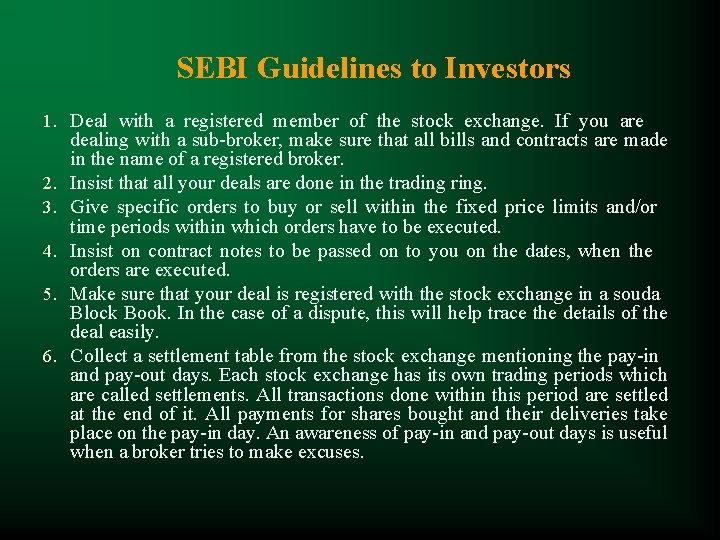 SEBI Guidelines to Investors

1. Deal with a registered member of the stock exchange. If you are dealing with a sub-broker, make sure that all bills and contracts are made in the name of a registered broker.
2. Insist that all your deals are done in the trading ring.
3. Give specific orders to buy or sell within the fixed price limits and/or time periods within which orders have to be executed.
4. Insist on contract notes to be passed on to you on the dates, when the orders are executed.
5. Make sure that your deal is registered with the stock exchange in a souda Block Book. In the case of a dispute, this will help trace the details of the deal easily.
6. Collect a settlement table from the stock exchange mentioning the pay-in and pay-out days. Each stock exchange has its own trading periods which are called settlements. All transactions done within this period are settled at the end of it. All payments for shares bought and their deliveries take place on the pay-in day. An awareness of pay-in and pay-out days is useful when a broker tries to make excuses.